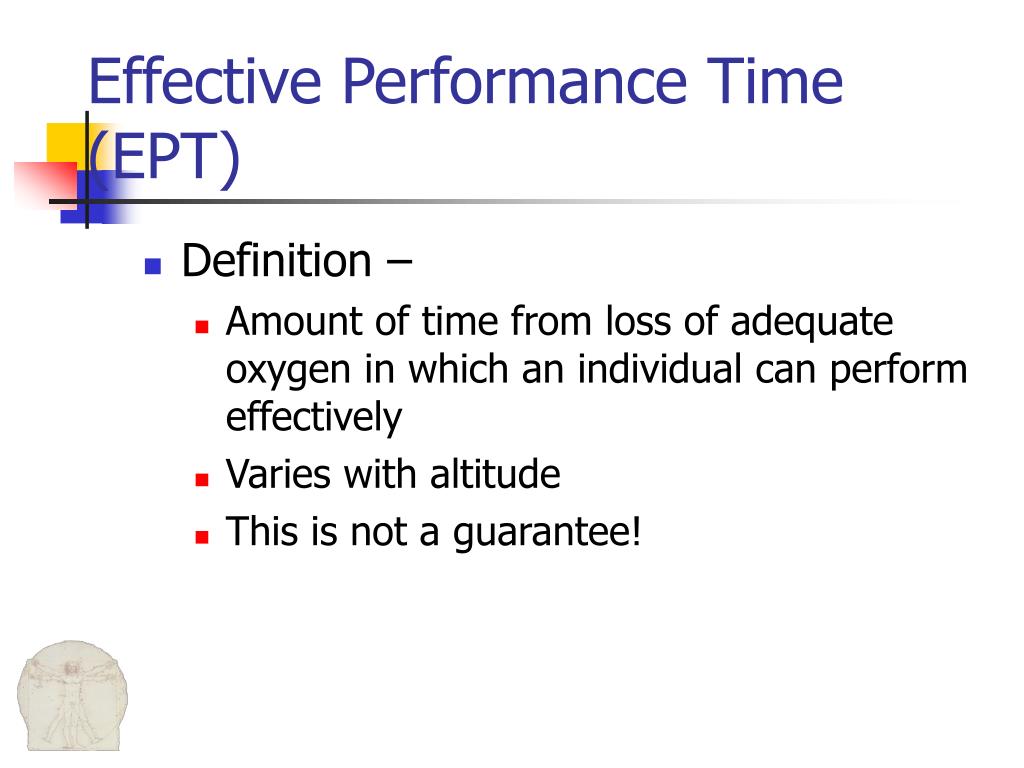 Effective Performance Time (EPT)

Definition –

Amount of time from loss of adequate oxygen in which an individual can perform effectively

Varies with altitude

This is not a guarantee!